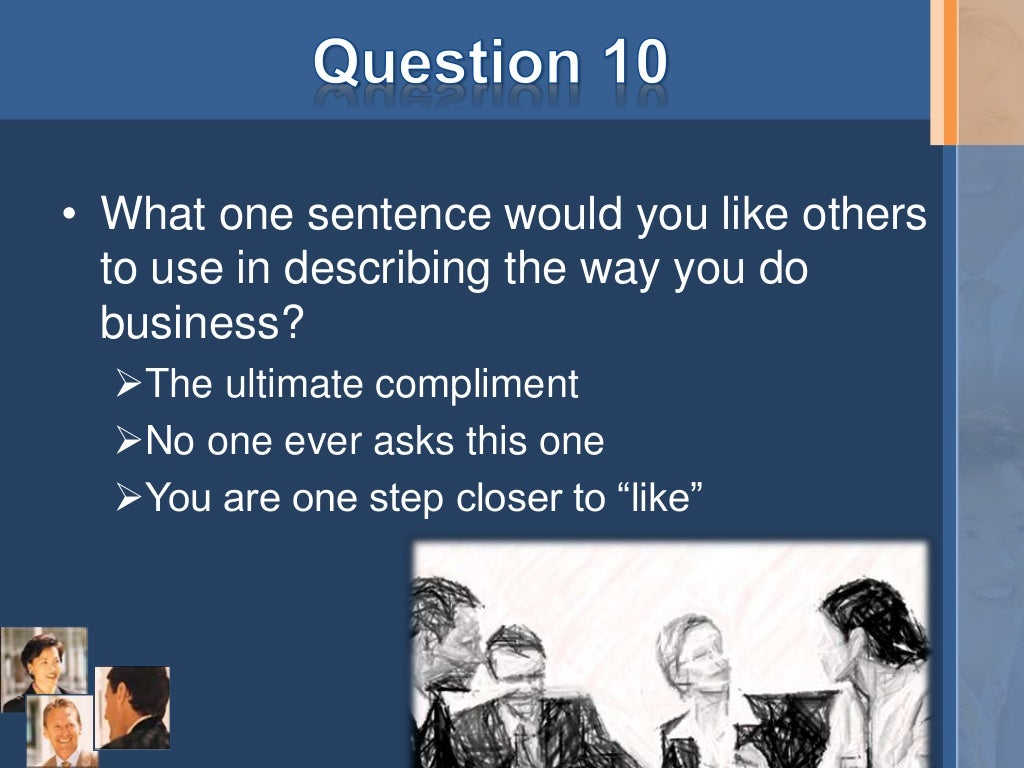 Question 10

• What one sentence would you like others to use in describing the way you do business?
➢The ultimate compliment
➢No one ever asks this one
➢You are one step closer to “like”